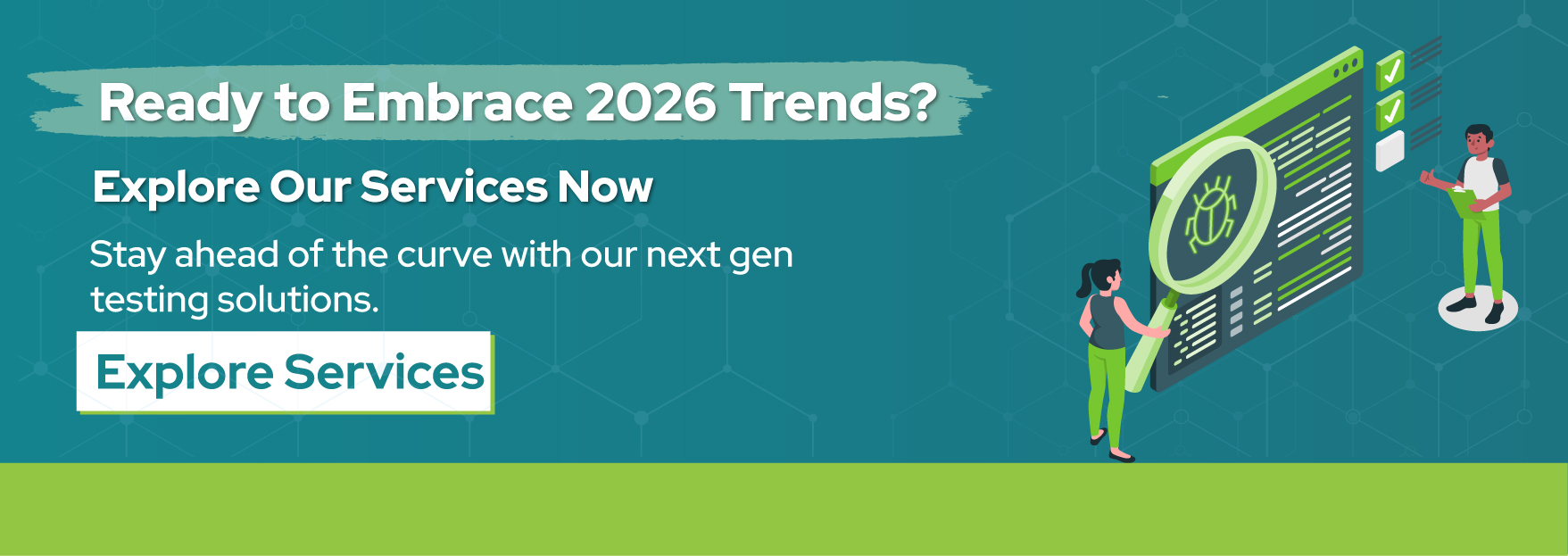 Ready to Embrace 2026 Trends?

Explore Our Services Now

Stay ahead of the curve with our next gen testing solutions.

Explore Services